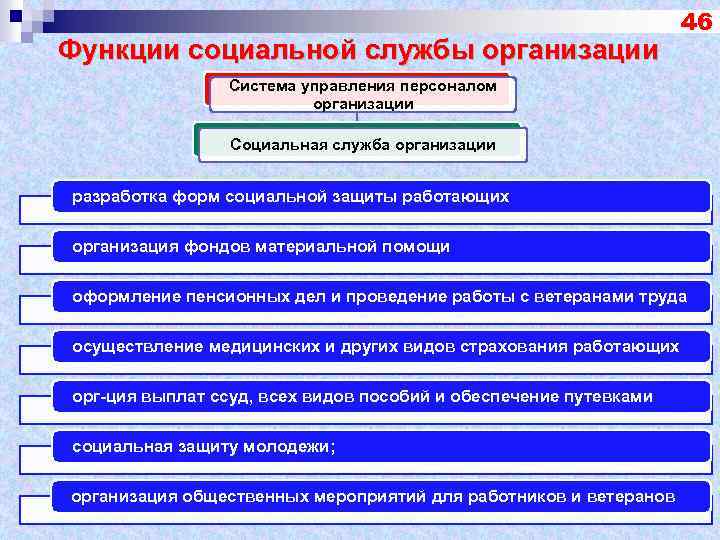 46

Функции социальной службы организации

Система управления персоналом организации

Социальная служба организации

разработка форм социальной защиты работающих

организация фондов материальной помощи

оформление пенсионных дел и проведение работы с ветеранами труда

осуществление медицинских и других видов страхования работающих

орг-ция выплат ссуд, всех видов пособий и обеспечение путевками

социальная защиту молодежи;

организация общественных мероприятий для работников и ветеранов